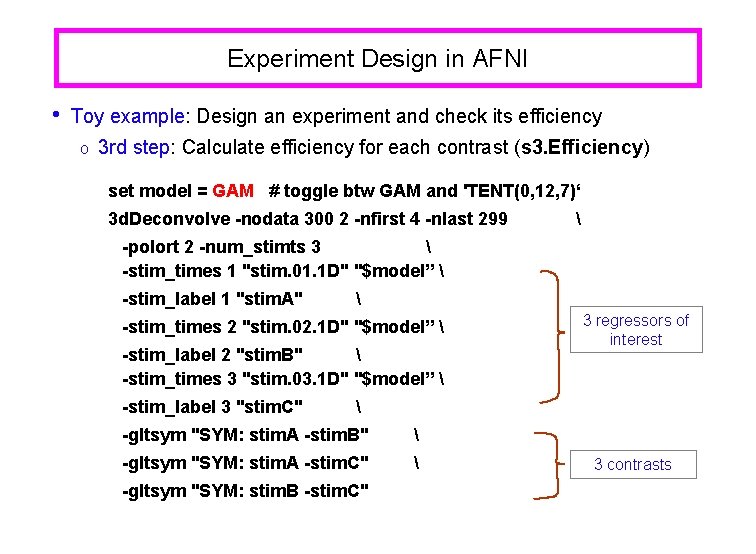 Experiment Design in AFNI

• Toy example: Design an experiment and check its efficiency

o 3rd step: Calculate efficiency for each contrast (s3.Efficiency)

set model = GAM # toggle btw GAM and 'TENT(0,12,7)'
3dDeconvolve -nodata 300 2 -nfirst 4 -nlast 299 \
-polort 2 -num_stimts 3 \
-stim_times 1 "stim.01.1D" "$model" \
-stim_label 1 "stimA" \
-stim_times 2 "stim.02.1D" "$model" \
-stim_label 2 "stimB" \
-stim_times 3 "stim.03.1D" "$model" \
-stim_label 3 "stimC" \
-gltsym "SYM: stimA -stimB" \
-gltsym "SYM: stimA -stimC" \
-gltsym "SYM: stimB -stimC"

3 regressors of interest

3 contrasts